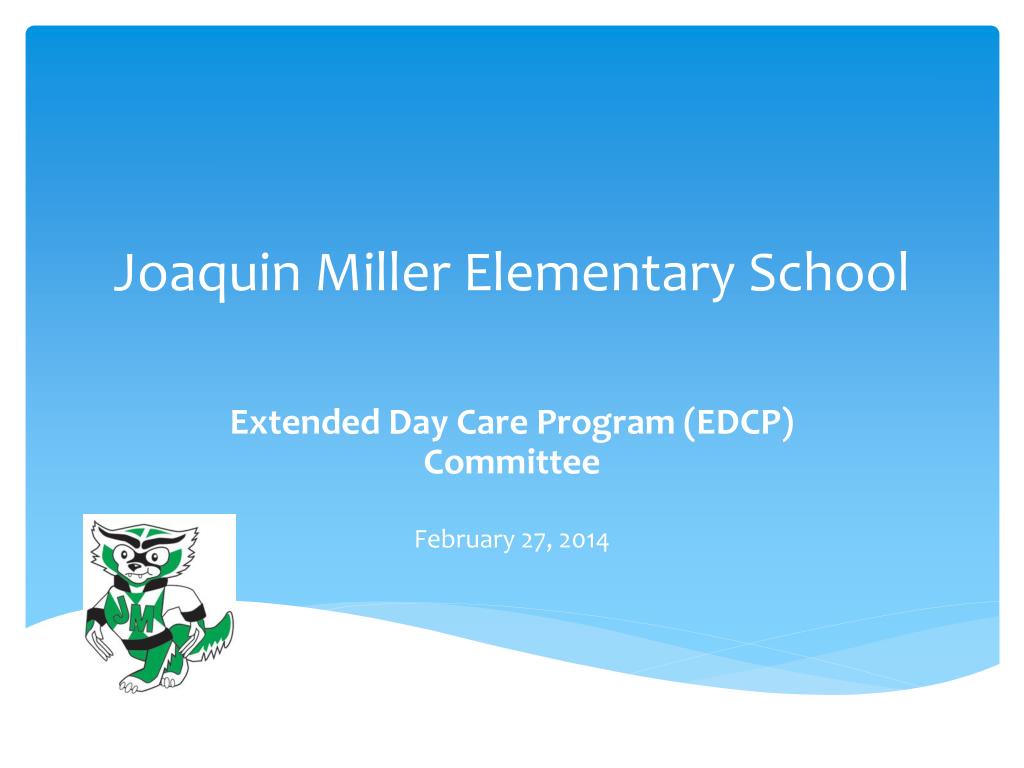 Joaquin Miller Elementary School

Extended Day Care Program (EDCP) Committee

February 27, 2014

JM